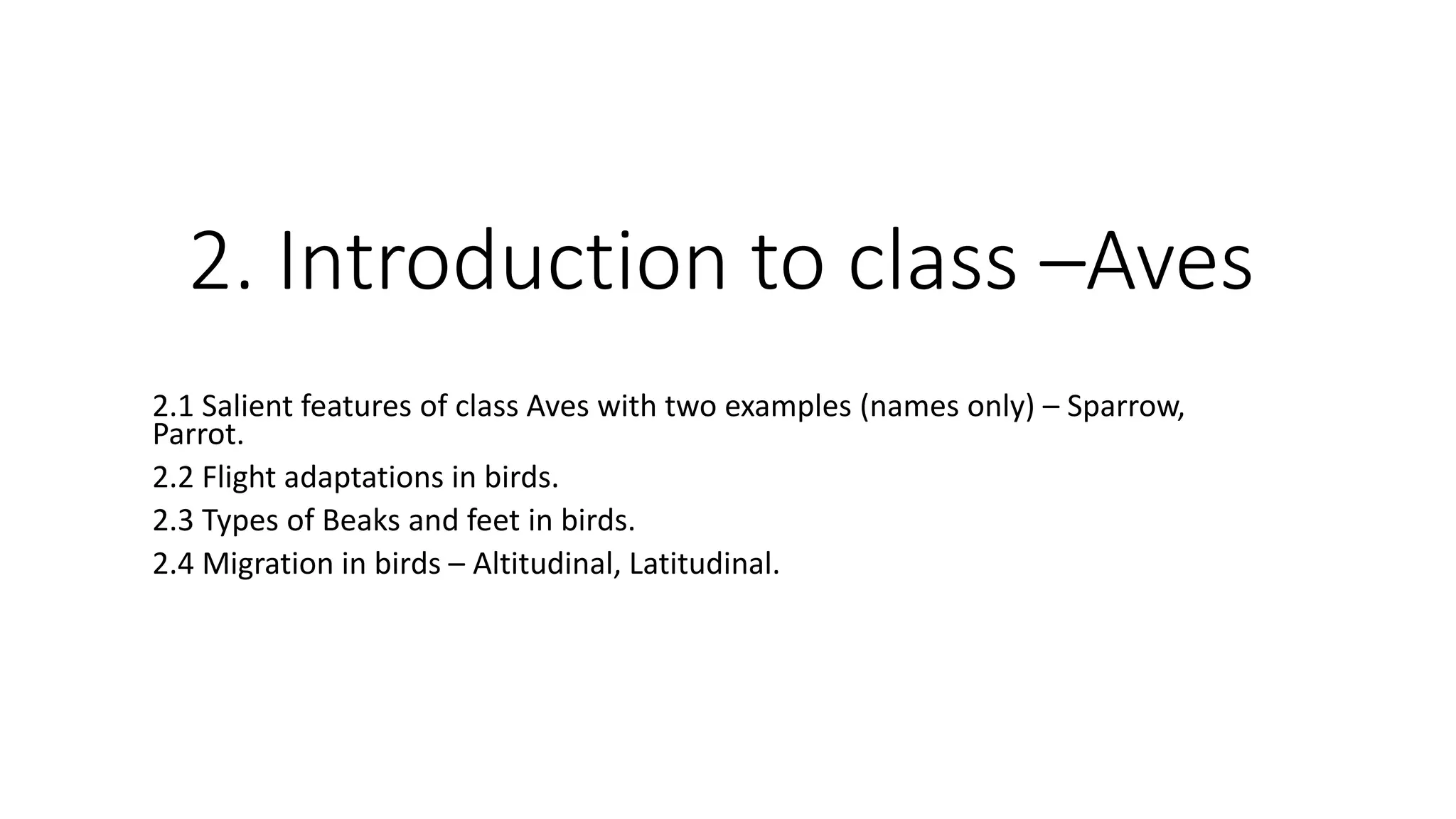 2. Introduction to class –Aves

2.1 Salient features of class Aves with two examples (names only) – Sparrow, Parrot.

2.2 Flight adaptations in birds.

2.3 Types of Beaks and feet in birds.

2.4 Migration in birds – Altitudinal, Latitudinal.